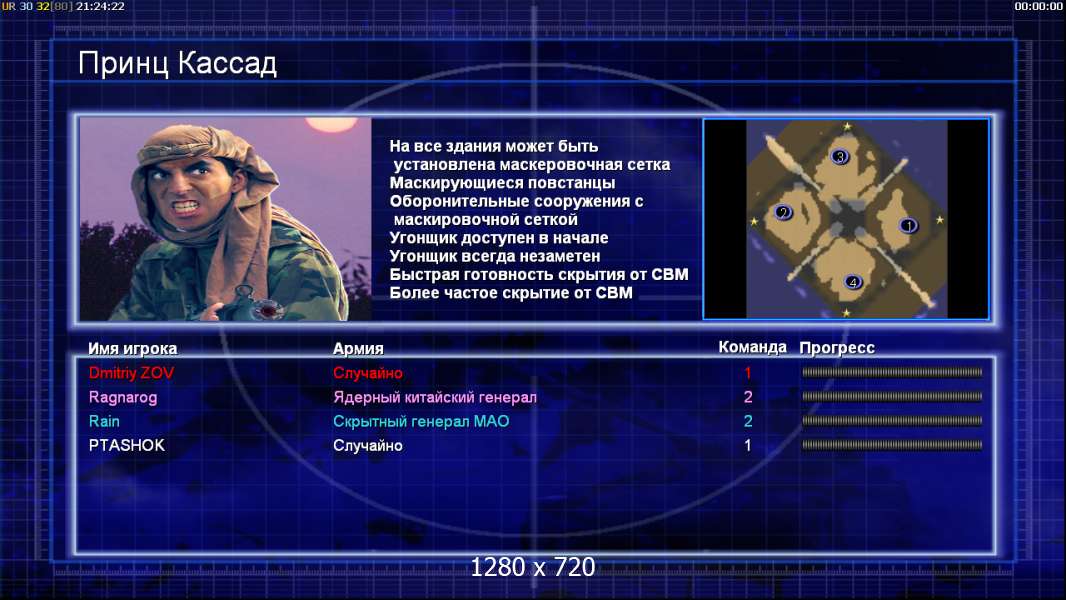 UR 30 32[80] 21:24:22

00:00:00

Принц Кассад

На все здания может быть установлена маскеровочная сетка
Маскирующиеся повстанцы
Оборонительные сооружения с маскировочной сеткой
Угонщик доступен в начале
Угонщик всегда незаметен
Быстрая готовность скрытия от СВМ
Более частое скрытие от СВМ

3
2
1
4

| Имя игрока | Армия | Команда | Прогресс |
|---|---|---|---|
| Dmitriy ZOV | Случайно | 1 | |
| Ragnarog | Ядерный китайский генерал | 2 | |
| Rain | Скрытный генерал МАО | 2 | |
| PTASHOK | Случайно | 1 | |

1280 x 720